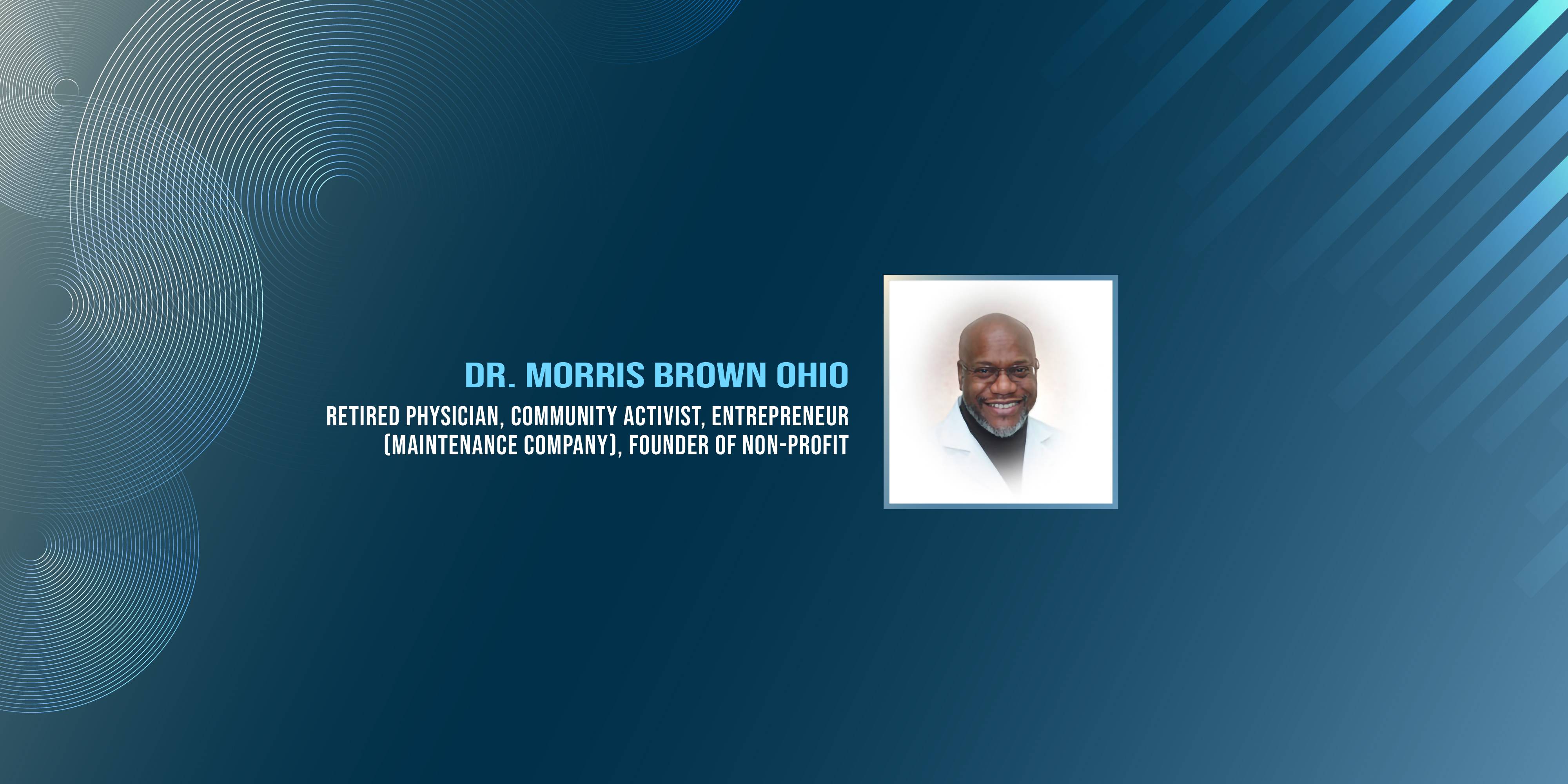 DR. MORRIS BROWN OHIO

RETIRED PHYSICIAN, COMMUNITY ACTIVIST, ENTREPRENEUR (MAINTENANCE COMPANY), FOUNDER OF NON-PROFIT